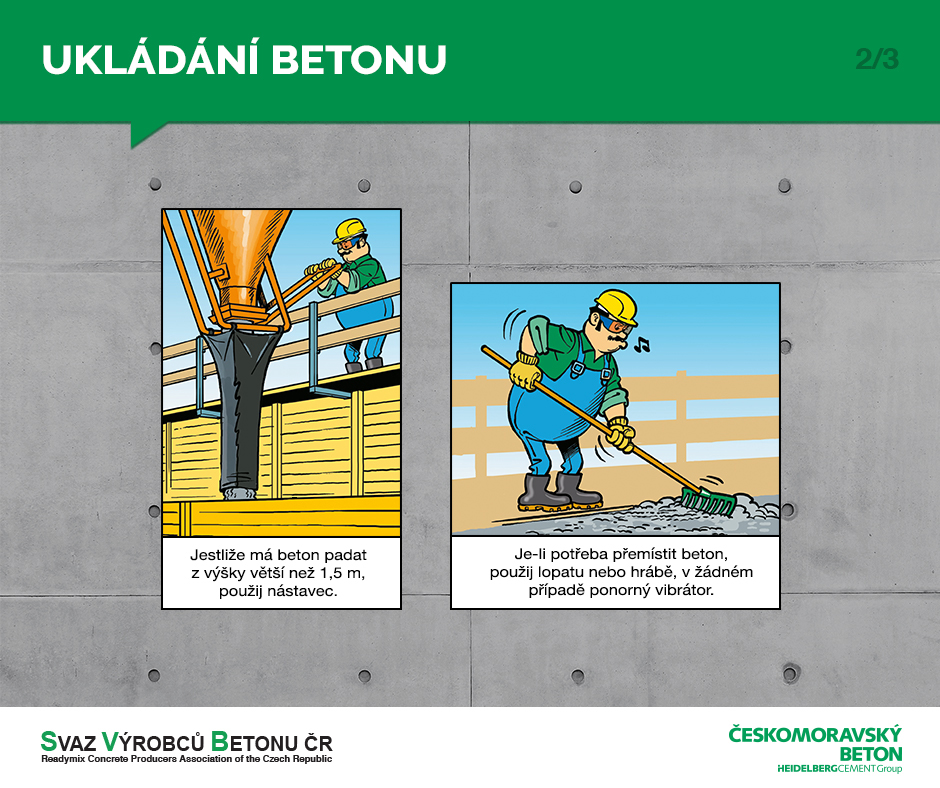 UKLÁDÁNÍ BETONU

2/3

Jestliže má beton padat z výšky větší než 1,5 m, použij nástavec.

Je-li potřeba přemístit beton, použij lopatu nebo hrábě, v žádném případě ponorný vibrátor.

SVAZ VÝROBCŮ BETONU ČR
Readymix Concrete Producers Association of the Czech Republic

ČESKOMORAVSKÝ BETON
HEIDELBERGCEMENT Group